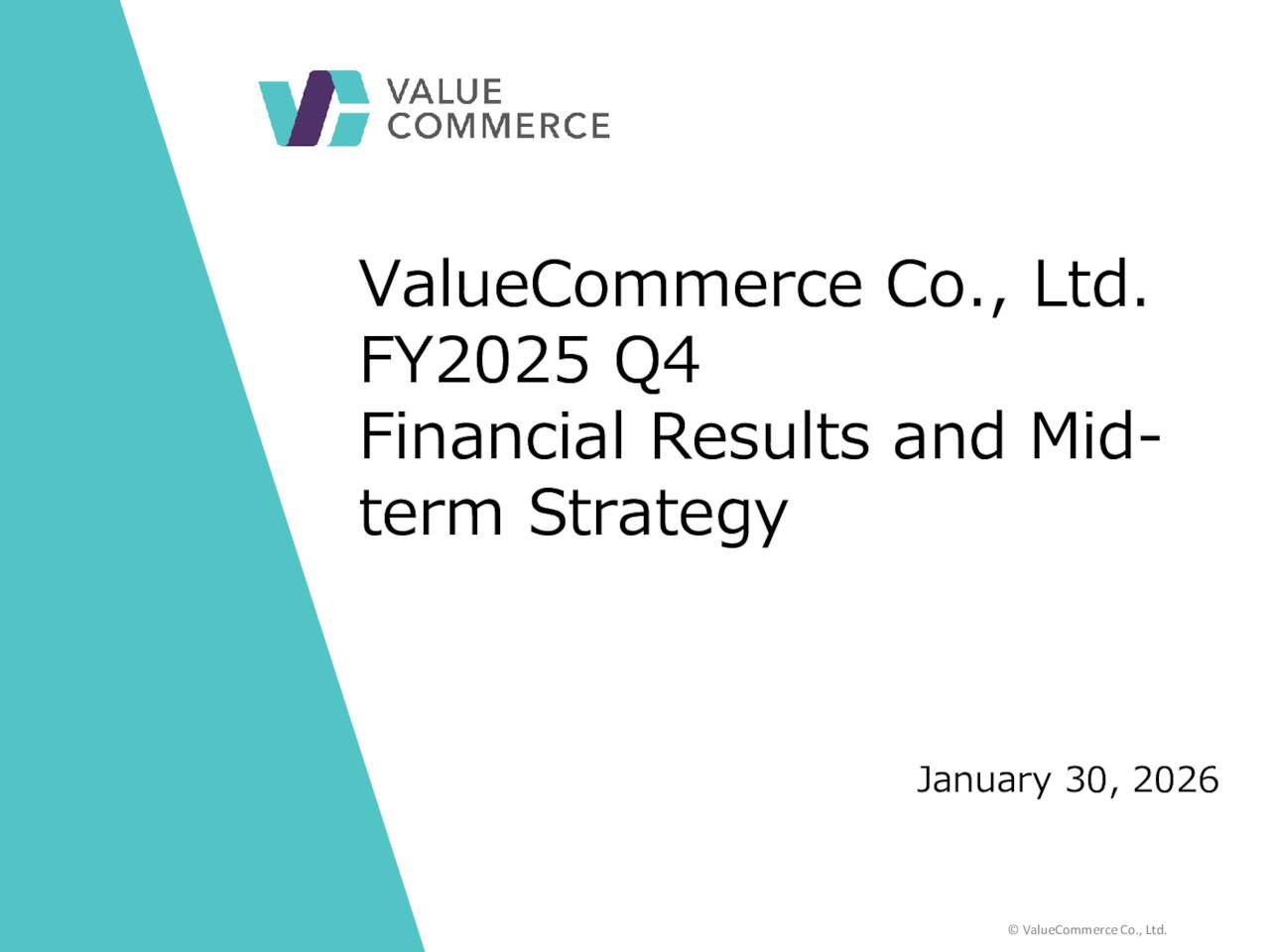 VALUE COMMERCE

ValueCommerce Co., Ltd.
FY2025 Q4
Financial Results and Mid-term Strategy

January 30, 2026

© ValueCommerce Co., Ltd.